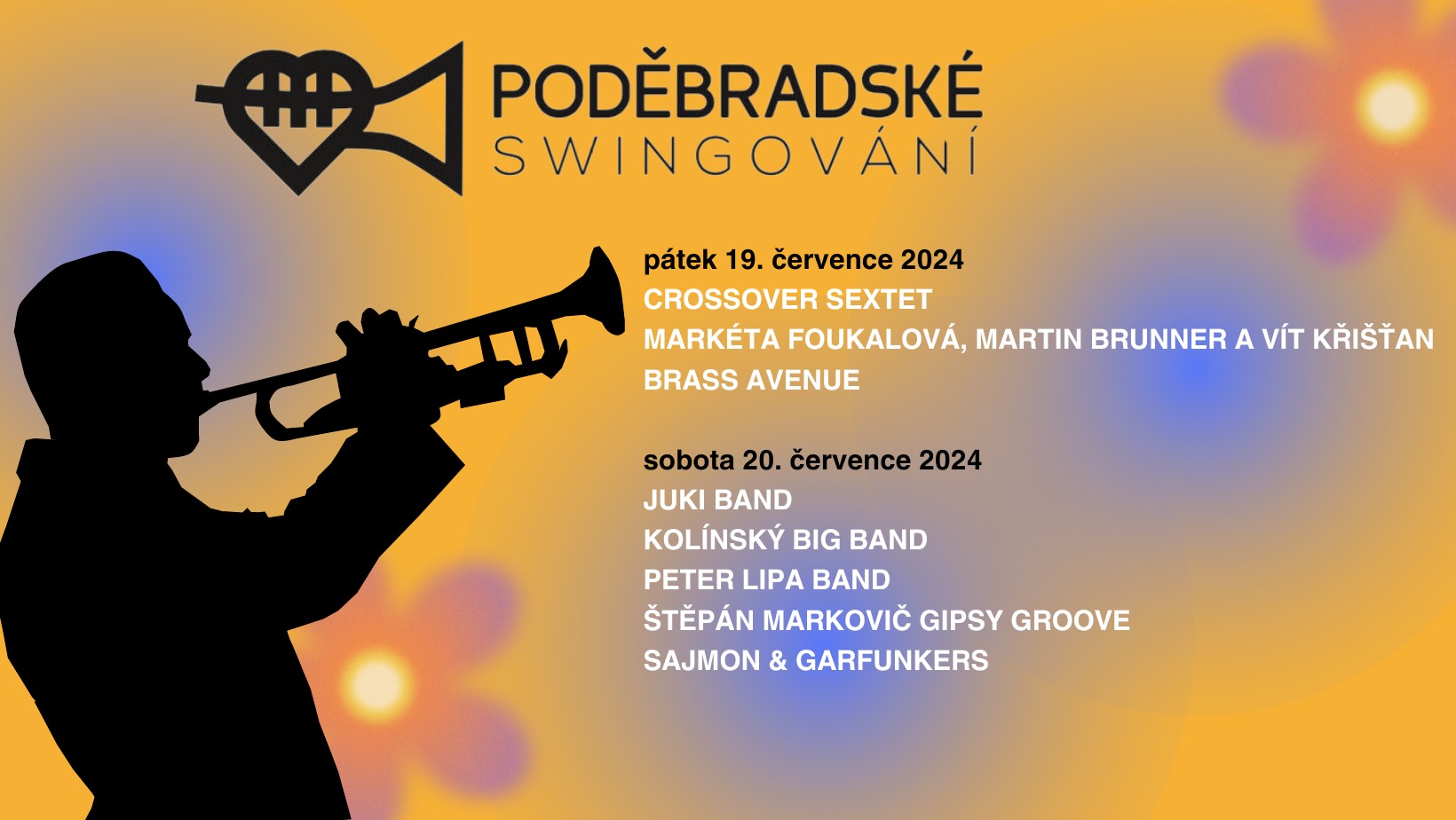 PODĚBRADSKÉ
SWINGOVÁNÍ

pátek 19. července 2024
CROSSOVER SEXTET
MARKÉTA FOUKALOVÁ, MARTIN BRUNNER A VÍT KŘIŠŤAN
BRASS AVENUE

sobota 20. července 2024
JUKI BAND
KOLÍNSKÝ BIG BAND
PETER LIPA BAND
ŠTĚPÁN MARKOVIČ GIPSY GROOVE
SAJMON & GARFUNKERS